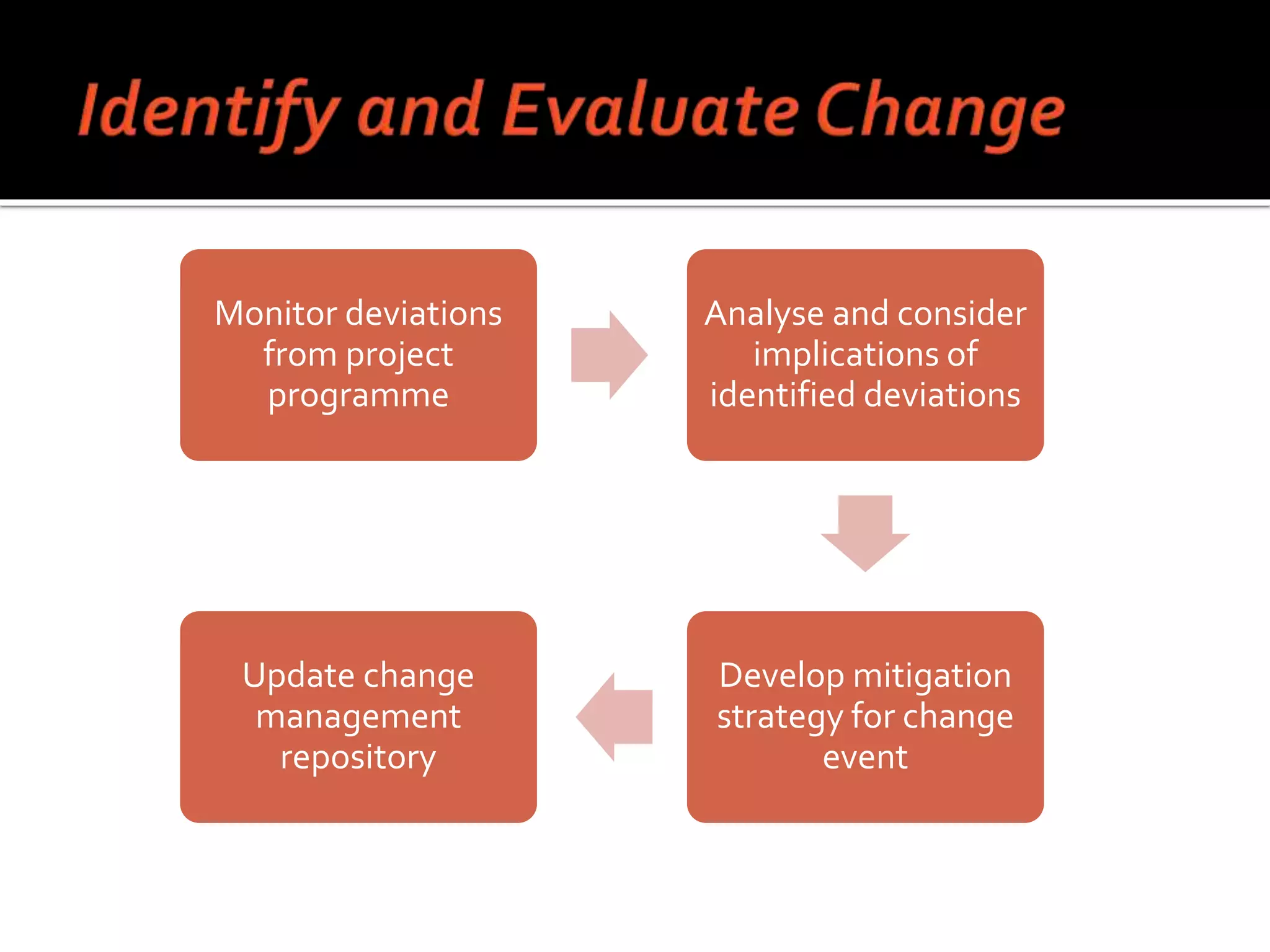 Identify and Evaluate Change

Monitor deviations from project programme

Analyse and consider implications of identified deviations

Develop mitigation strategy for change event

Update change management repository